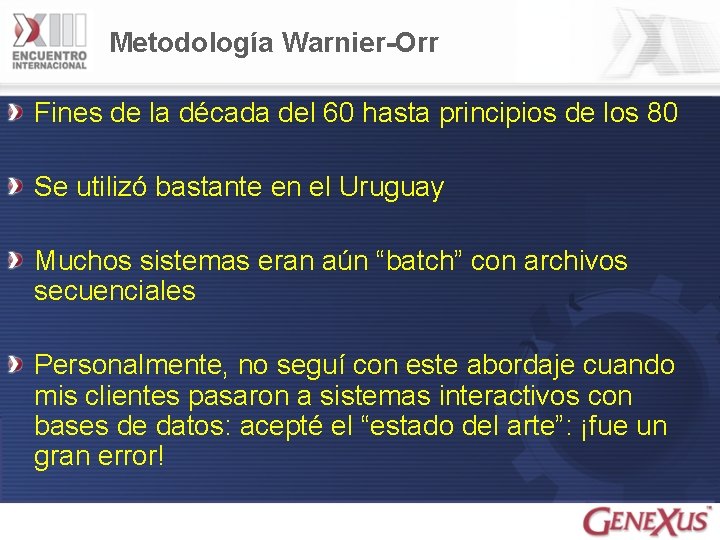 XIII ENCUENTRO INTERNACIONAL

Metodología Warnier-Orr

Fines de la década del 60 hasta principios de los 80

Se utilizó bastante en el Uruguay

Muchos sistemas eran aún “batch” con archivos secuenciales

Personalmente, no seguí con este abordaje cuando mis clientes pasaron a sistemas interactivos con bases de datos: acepté el “estado del arte”: ¡fue un gran error!

GENEXUS